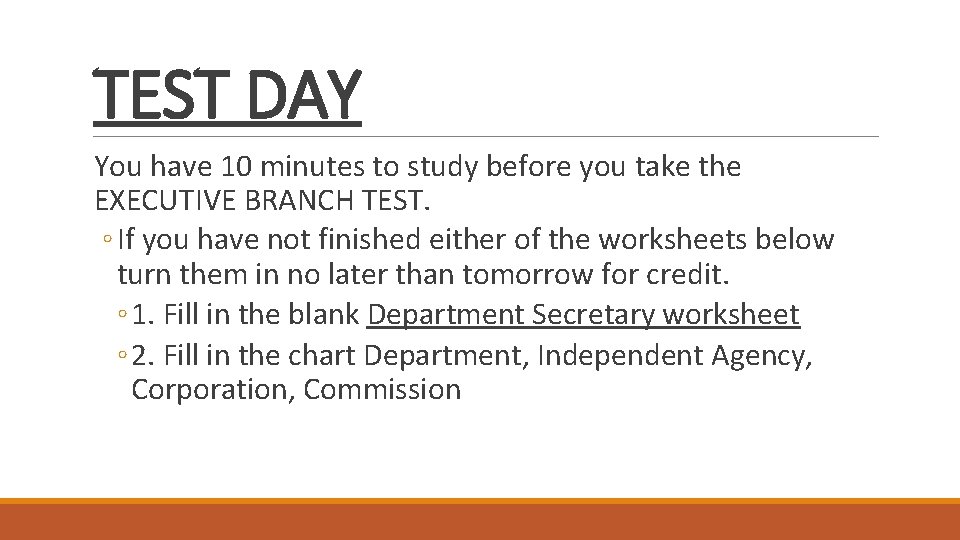 TEST DAY

You have 10 minutes to study before you take the EXECUTIVE BRANCH TEST.

◦ If you have not finished either of the worksheets below turn them in no later than tomorrow for credit.

◦ 1. Fill in the blank Department Secretary worksheet

◦ 2. Fill in the chart Department, Independent Agency, Corporation, Commission